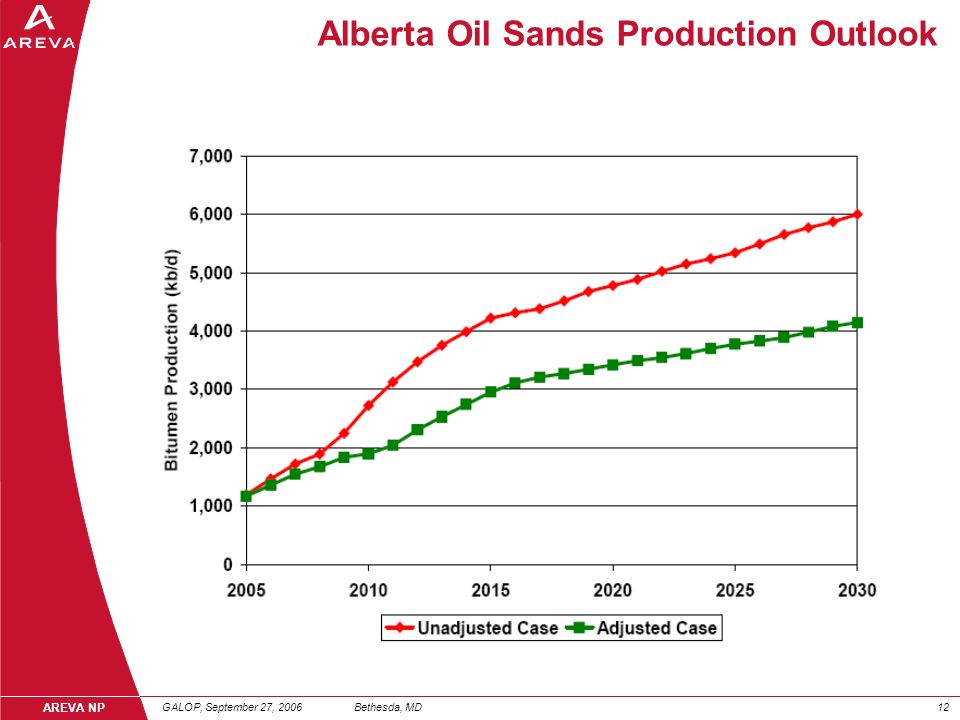 AREVA

Alberta Oil Sands Production Outlook

Bitumen Production (kb/d)

7,000
6,000
5,000
4,000
3,000
2,000
1,000
0

2005 2010 2015 2020 2025 2030

Unadjusted Case Adjusted Case

AREVA NP GALOP, September 27, 2006 Bethesda, MD 12